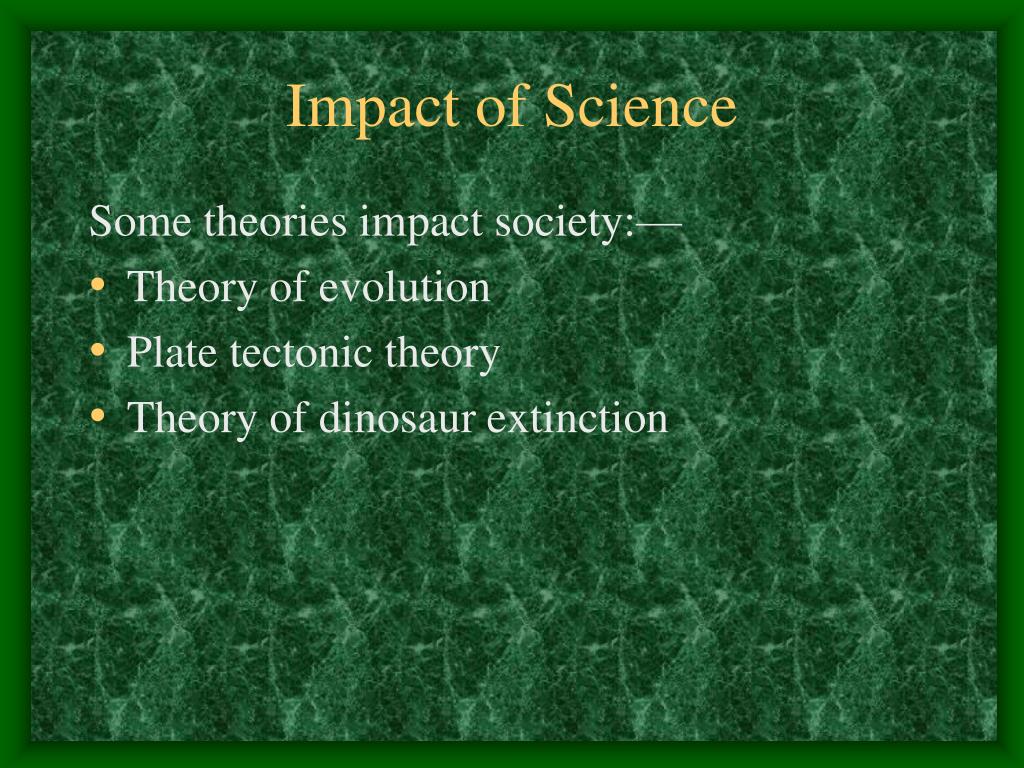 Impact of Science

Some theories impact society:—
• Theory of evolution
• Plate tectonic theory
• Theory of dinosaur extinction